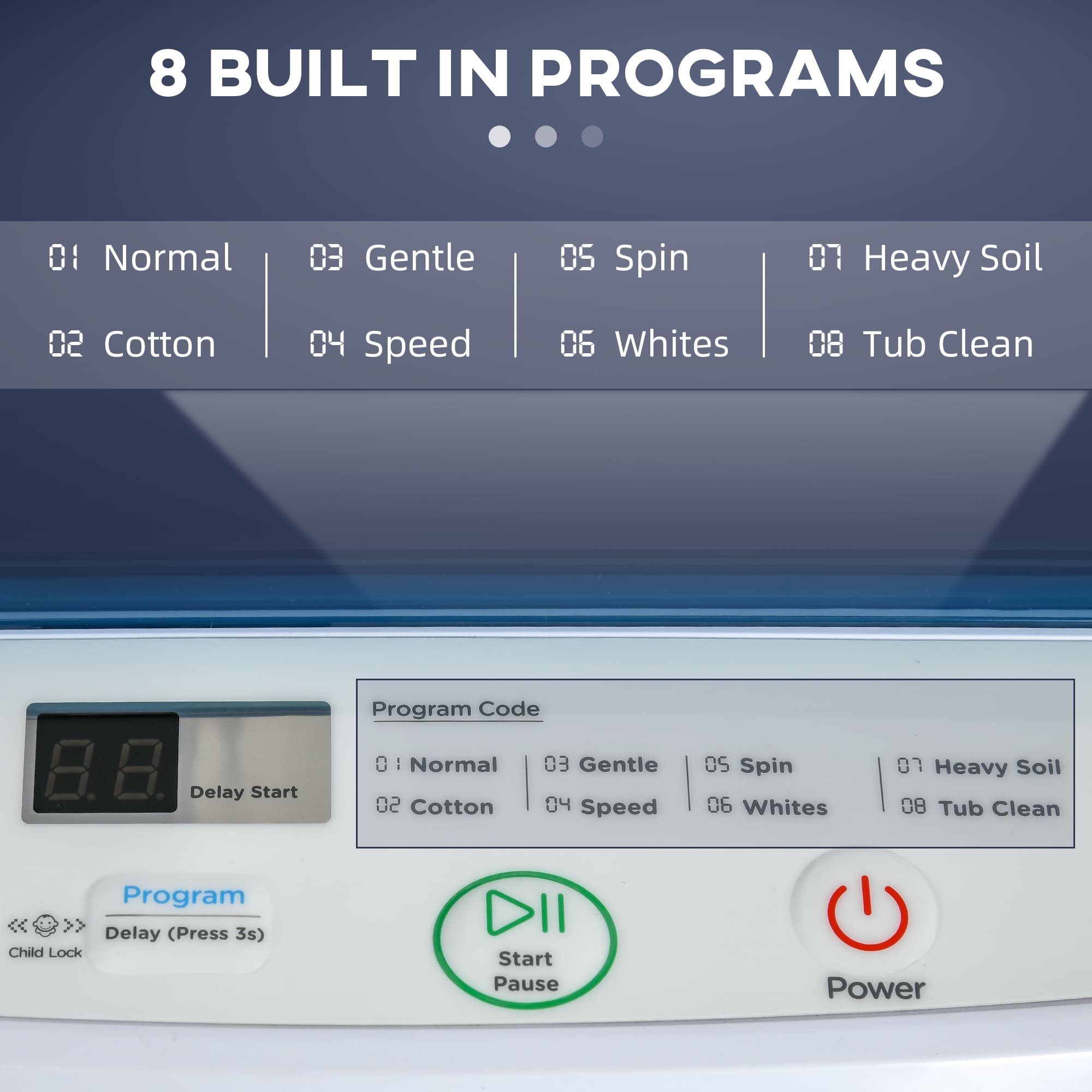 8 BUILT IN PROGRAMS

01 Normal
02 Cotton
03 Gentle
04 Speed
05 Spin
06 Whites
07 Heavy Soil
08 Tub Clean

8.8.
Delay Start

Program Code
01 Normal
02 Cotton
03 Gentle
04 Speed
05 Spin
06 Whites
07 Heavy Soil
08 Tub Clean

Child Lock
Program
Delay (Press 3s)

Start
Pause

Power